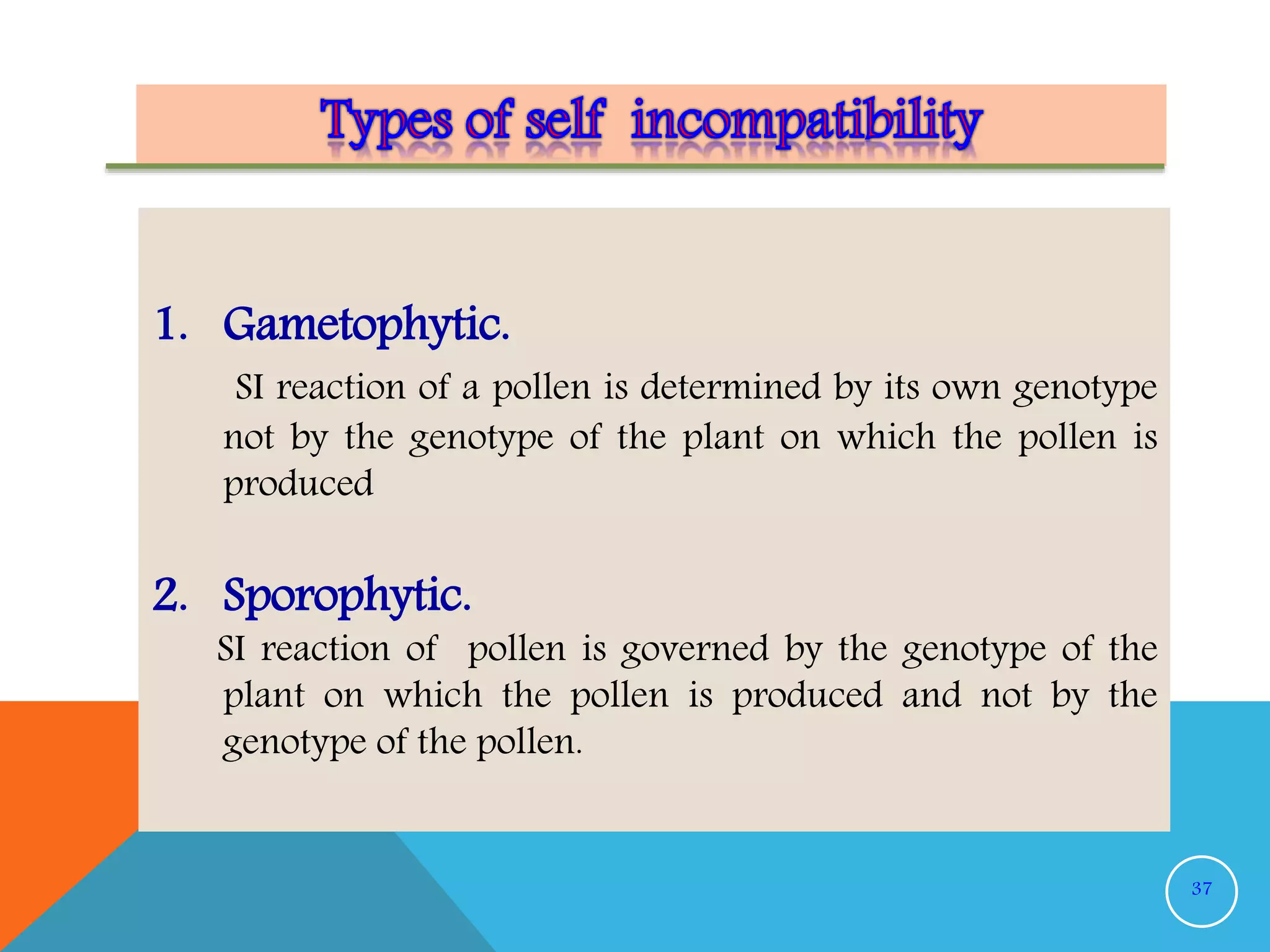 Types of self incompatibility

1. Gametophytic.

SI reaction of a pollen is determined by its own genotype not by the genotype of the plant on which the pollen is produced

2. Sporophytic.

SI reaction of pollen is governed by the genotype of the plant on which the pollen is produced and not by the genotype of the pollen.

37